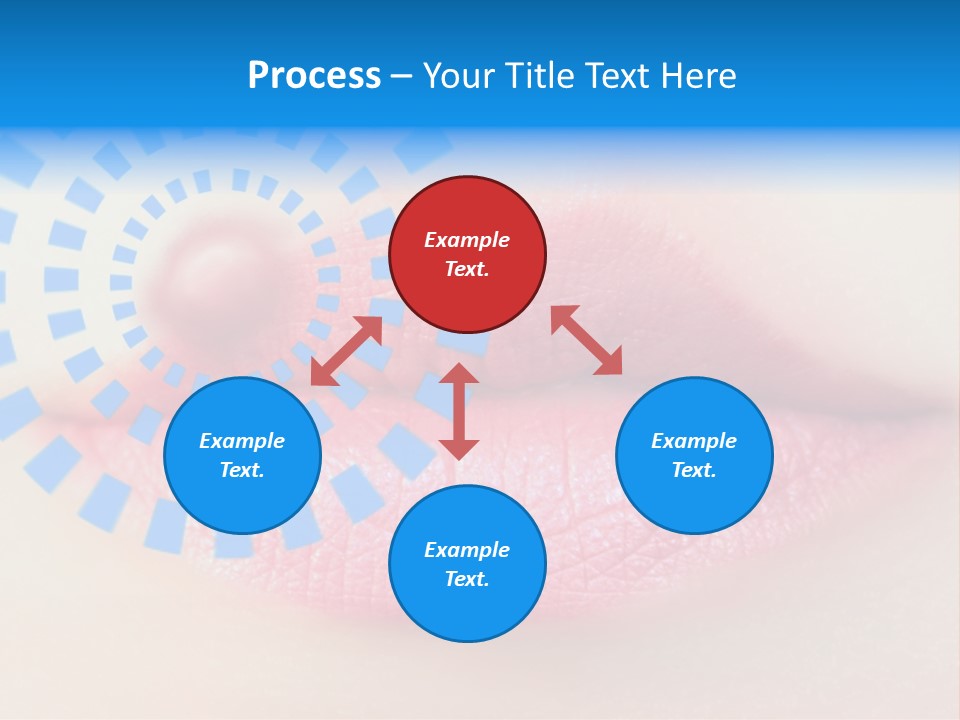 Process – Your Title Text Here

Example Text.

Example Text.

Example Text.

Example Text.